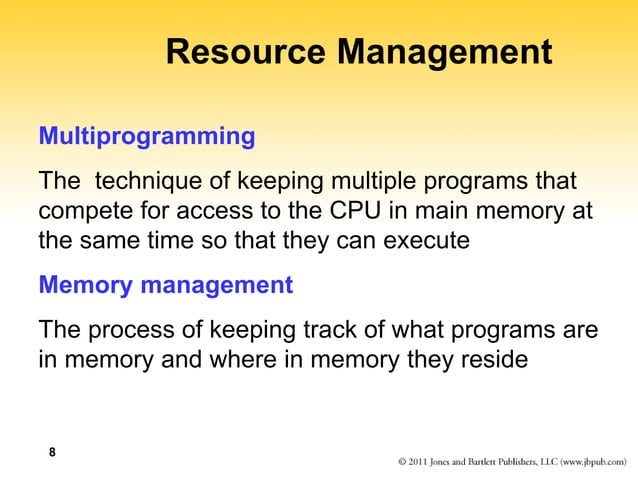 Resource Management

Multiprogramming

The technique of keeping multiple programs that compete for access to the CPU in main memory at the same time so that they can execute

Memory management

The process of keeping track of what programs are in memory and where in memory they reside

8

© 2011 Jones and Bartlett Publishers, LLC (www.jbpub.com)